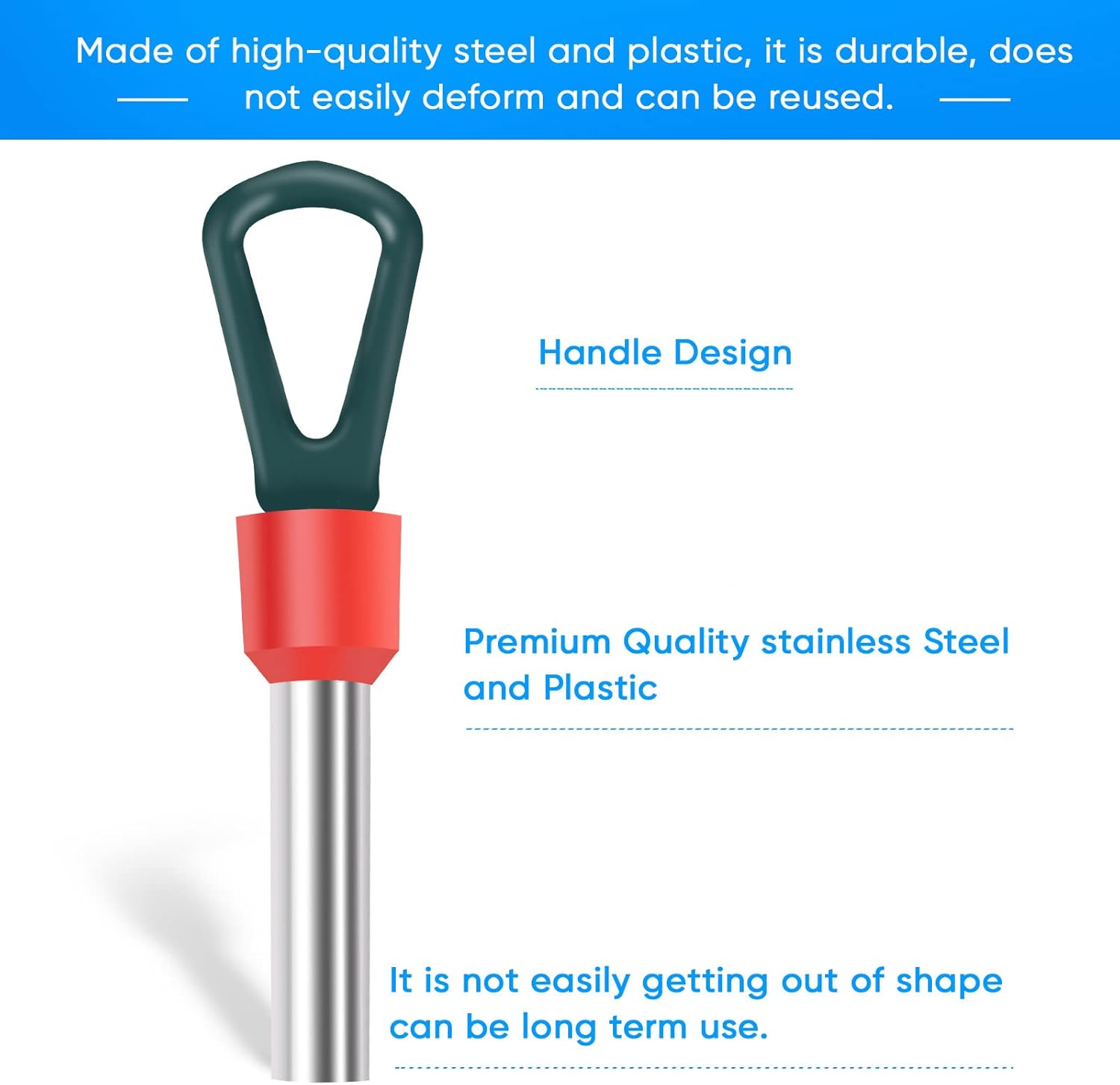 Made of high-quality steel and plastic, it is durable, does not easily deform and can be reused.

Handle Design

Premium Quality stainless Steel and Plastic

It is not easily getting out of shape can be long term use.